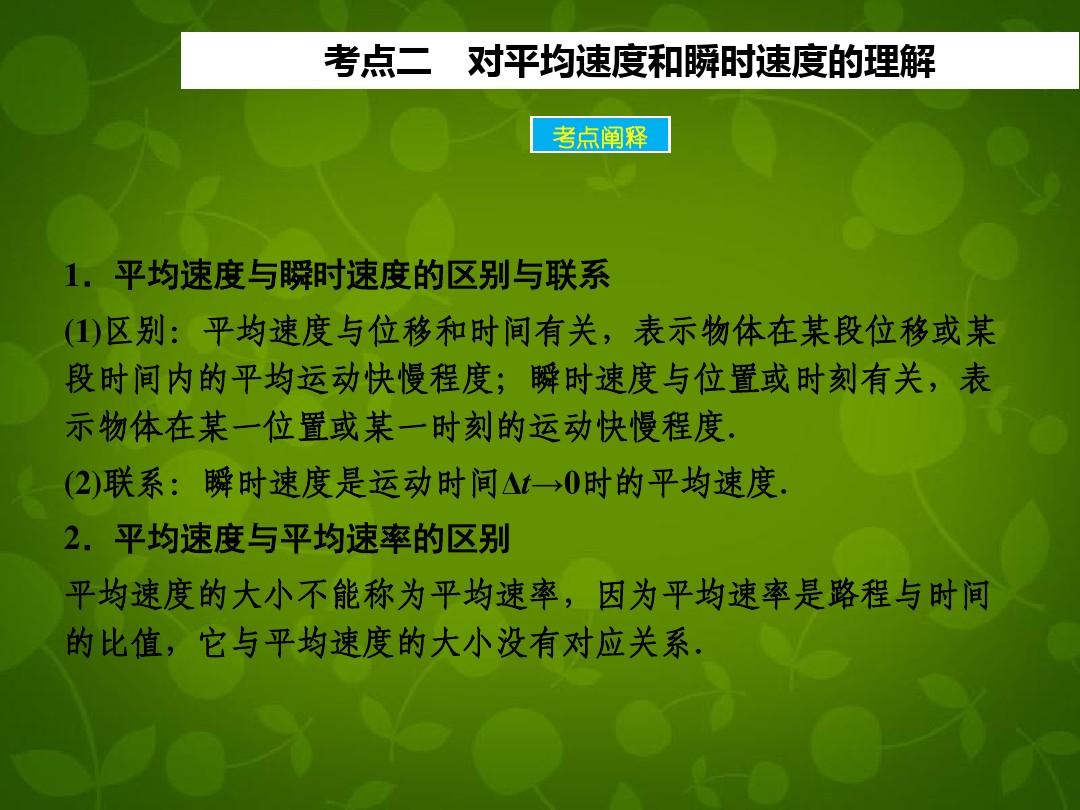 考点二　对平均速度和瞬时速度的理解

考点阐释

1．平均速度与瞬时速度的区别与联系

(1)区别：平均速度与位移和时间有关，表示物体在某段位移或某段时间内的平均运动快慢程度；瞬时速度与位置或时刻有关，表示物体在某一位置或某一时刻的运动快慢程度.

(2)联系：瞬时速度是运动时间$\Delta t \to 0$时的平均速度.

2．平均速度与平均速率的区别

平均速度的大小不能称为平均速率，因为平均速率是路程与时间的比值，它与平均速度的大小没有对应关系.